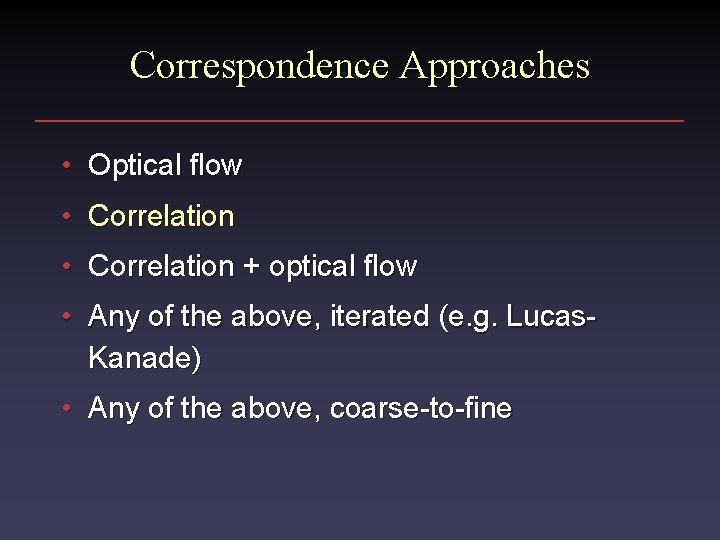 Correspondence Approaches

• Optical flow
• Correlation
• Correlation + optical flow
• Any of the above, iterated (e.g. Lucas-Kanade)
• Any of the above, coarse-to-fine